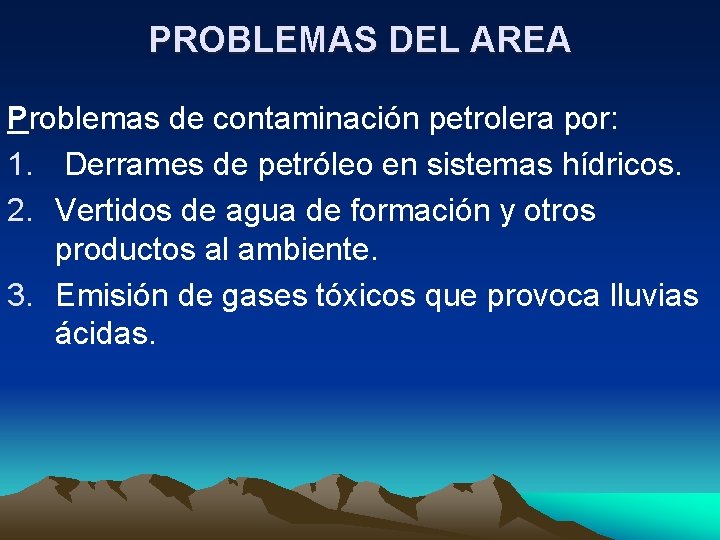 PROBLEMAS DEL AREA

Problemas de contaminación petrolera por:

1. Derrames de petróleo en sistemas hídricos.
2. Vertidos de agua de formación y otros productos al ambiente.
3. Emisión de gases tóxicos que provoca lluvias ácidas.